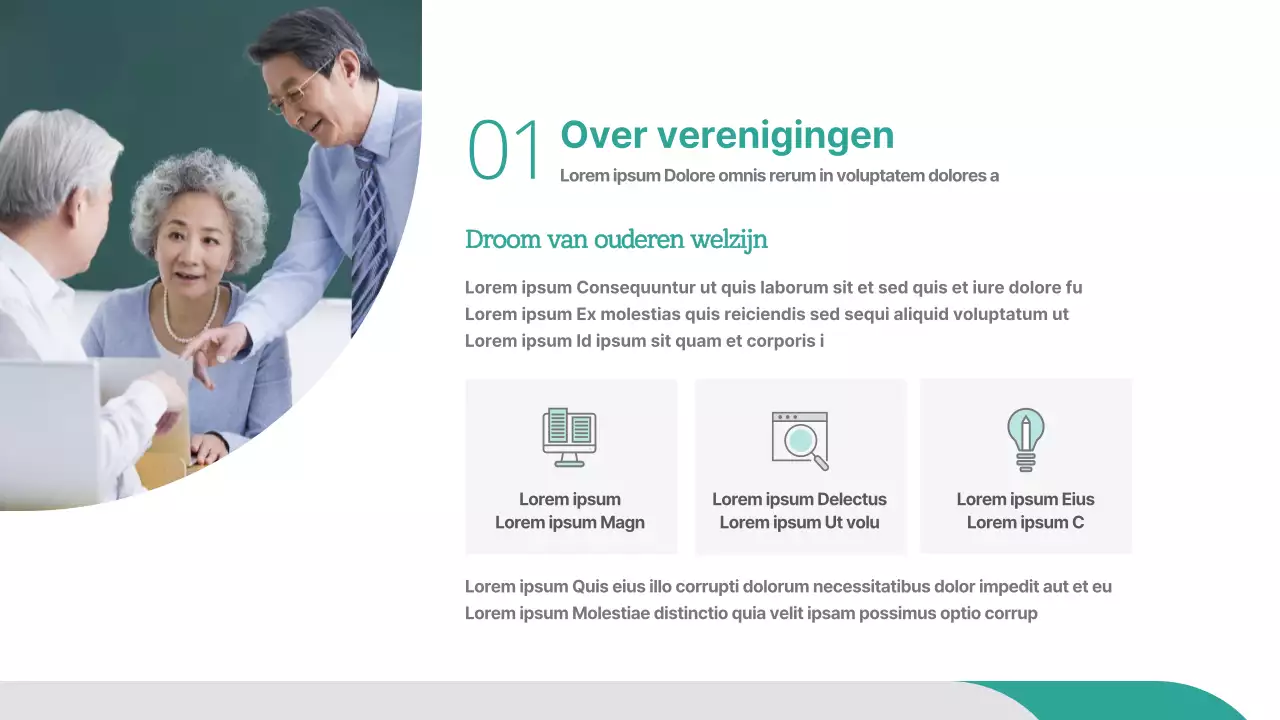 01 Over verenigingen

Lorem ipsum Dolore omnis rerum in voluptatem dolores a

Droom van ouderen welzijn

Lorem ipsum Consequuntur ut quis laborum sit et sed quis et iure dolore fu Lorem ipsum Ex molestias quis reiciendis sed sequi aliquid voluptatum ut Lorem ipsum Id ipsum sit quam et corporis i

Lorem ipsum
Lorem ipsum Magn

Lorem ipsum Delectus
Lorem ipsum Ut volu

Lorem ipsum Eius
Lorem ipsum C

Lorem ipsum Quis eius illo corrupti dolorum necessitatibus dolor impedit aut et eu Lorem ipsum Molestiae distinctio quia velit ipsam possimus optio corrup